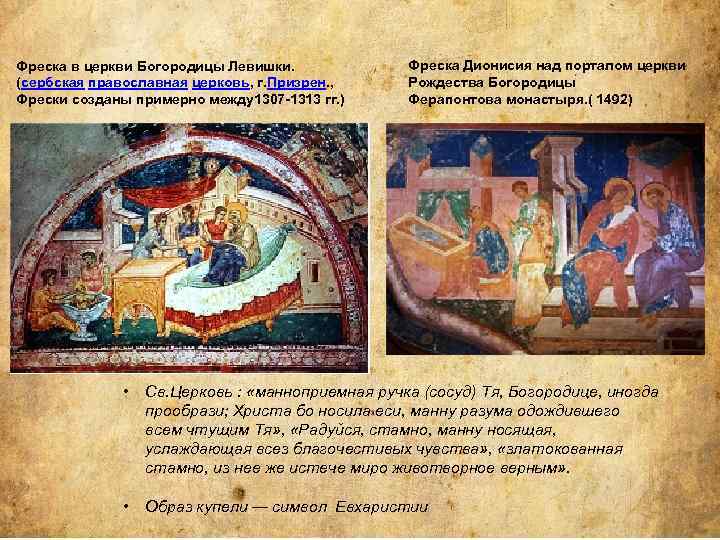 Фреска в церкви Богородицы Левишки. (сербская православная церковь, г.Призрен., Фрески созданы примерно между1307-1313 гг.)

Фреска Дионисия над порталом церкви Рождества Богородицы Ферапонтова монастыря.( 1492)

• Св.Церковь : «манноприемная ручка (сосуд) Тя, Богородице, иногда прообрази; Христа бо носила еси, манну разума одождившего всем чтущим Тя», «Радуйся, стамно, манну носящая, услаждающая всез благочестивых чувства», «златокованная стамно, из нее же истече миро животворное верным».

• Образ купели — символ Евхаристии